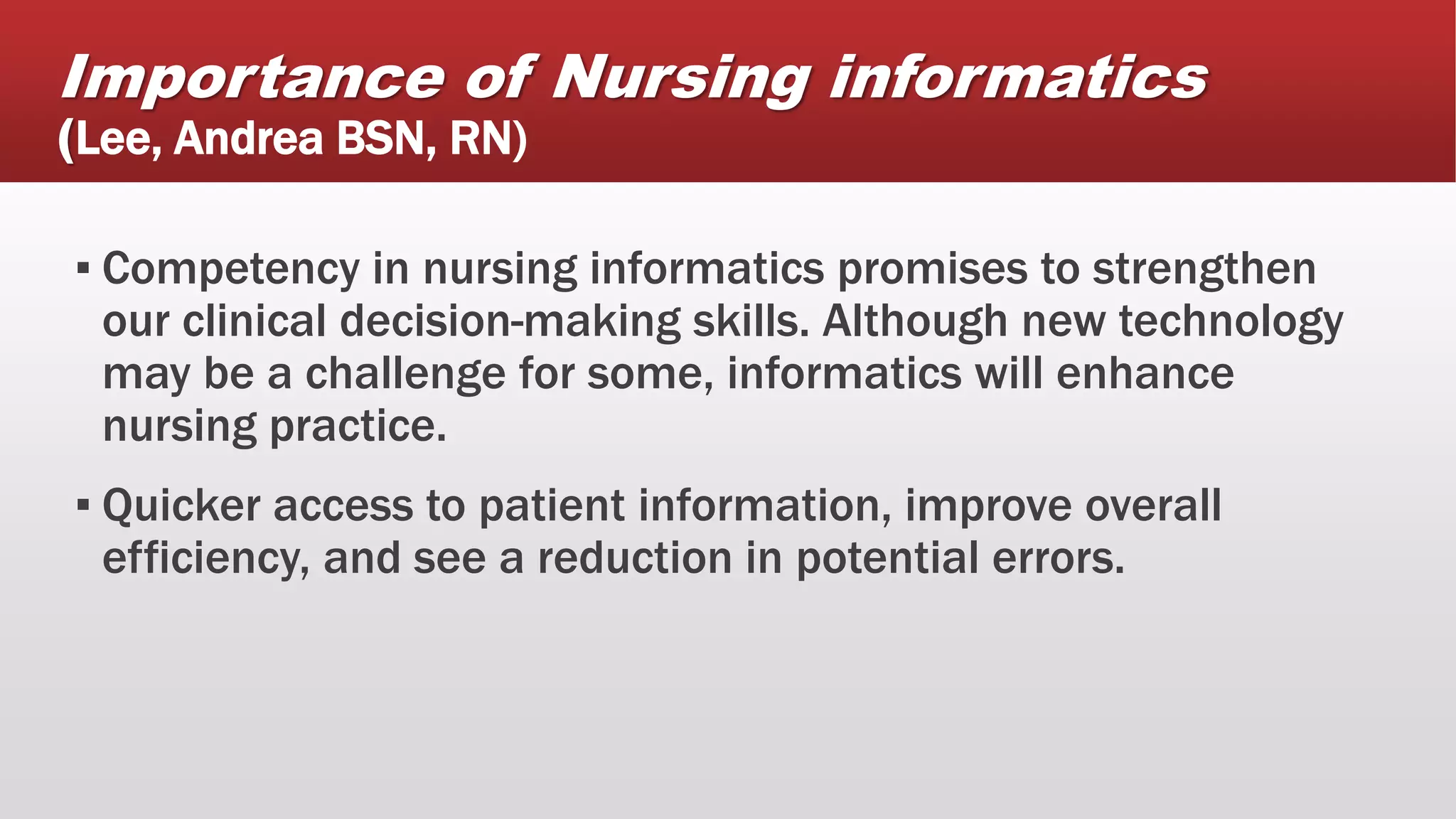 Importance of Nursing informatics
(Lee, Andrea BSN, RN)

▪ Competency in nursing informatics promises to strengthen our clinical decision-making skills. Although new technology may be a challenge for some, informatics will enhance nursing practice.

▪ Quicker access to patient information, improve overall efficiency, and see a reduction in potential errors.